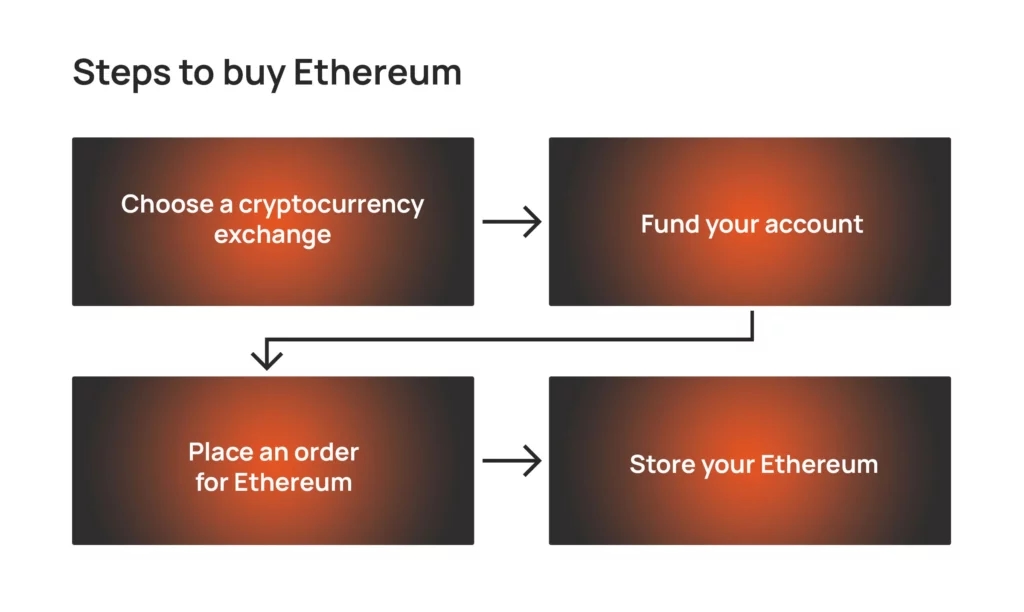 Steps to buy Ethereum

Choose a cryptocurrency exchange

Fund your account

Place an order for Ethereum

Store your Ethereum